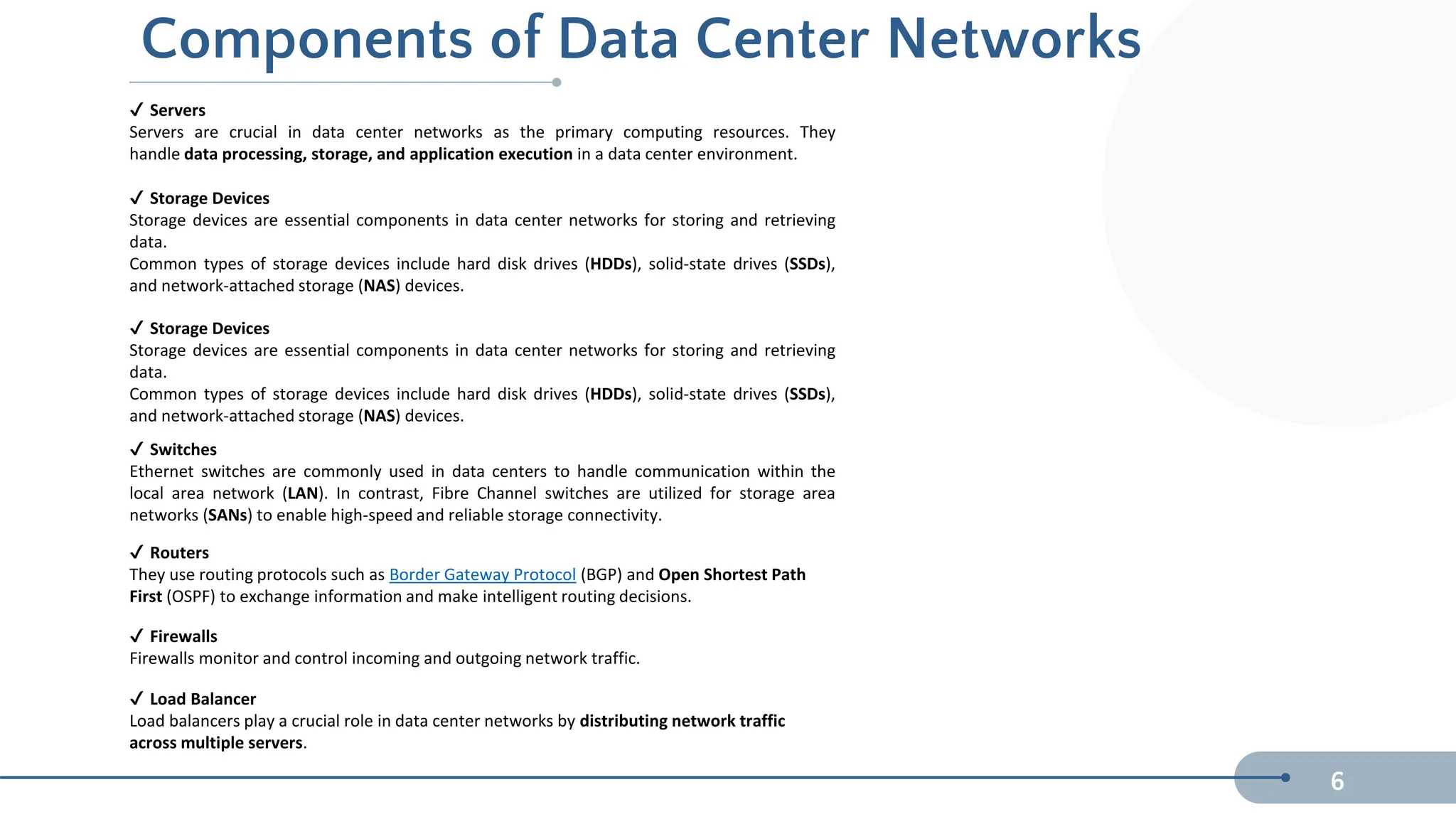 Components of Data Center Networks

✓ Servers
Servers are crucial in data center networks as the primary computing resources. They handle data processing, storage, and application execution in a data center environment.

✓ Storage Devices
Storage devices are essential components in data center networks for storing and retrieving data.
Common types of storage devices include hard disk drives (HDDs), solid-state drives (SSDs), and network-attached storage (NAS) devices.

✓ Storage Devices
Storage devices are essential components in data center networks for storing and retrieving data.
Common types of storage devices include hard disk drives (HDDs), solid-state drives (SSDs), and network-attached storage (NAS) devices.

✓ Switches
Ethernet switches are commonly used in data centers to handle communication within the local area network (LAN). In contrast, Fibre Channel switches are utilized for storage area networks (SANs) to enable high-speed and reliable storage connectivity.

✓ Routers
They use routing protocols such as Border Gateway Protocol (BGP) and Open Shortest Path First (OSPF) to exchange information and make intelligent routing decisions.

✓ Firewalls
Firewalls monitor and control incoming and outgoing network traffic.

✓ Load Balancer
Load balancers play a crucial role in data center networks by distributing network traffic across multiple servers.

6